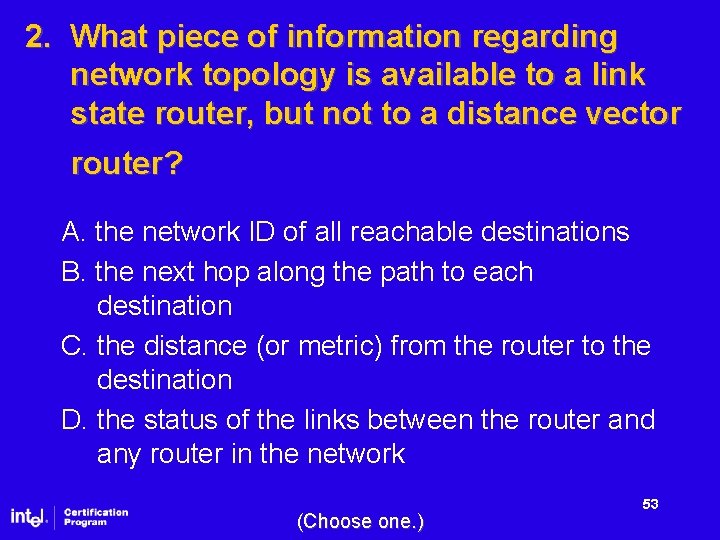 2. What piece of information regarding network topology is available to a link state router, but not to a distance vector router?

A. the network ID of all reachable destinations
B. the next hop along the path to each destination
C. the distance (or metric) from the router to the destination
D. the status of the links between the router and any router in the network

intel. Certification Program

(Choose one.)

53